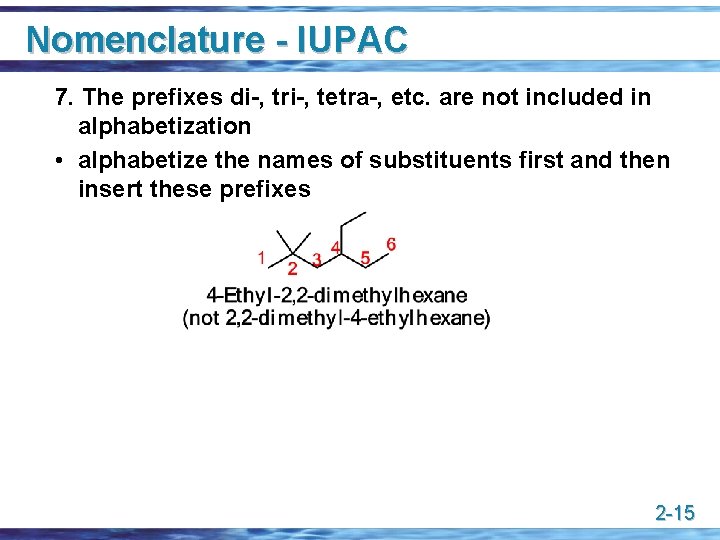 Nomenclature - IUPAC

7. The prefixes di-, tri-, tetra-, etc. are not included in alphabetization

• alphabetize the names of substituents first and then insert these prefixes

1 2 3 4 5 6

4-Ethyl-2,2-dimethylhexane
(not 2,2-dimethyl-4-ethylhexane)

2-15